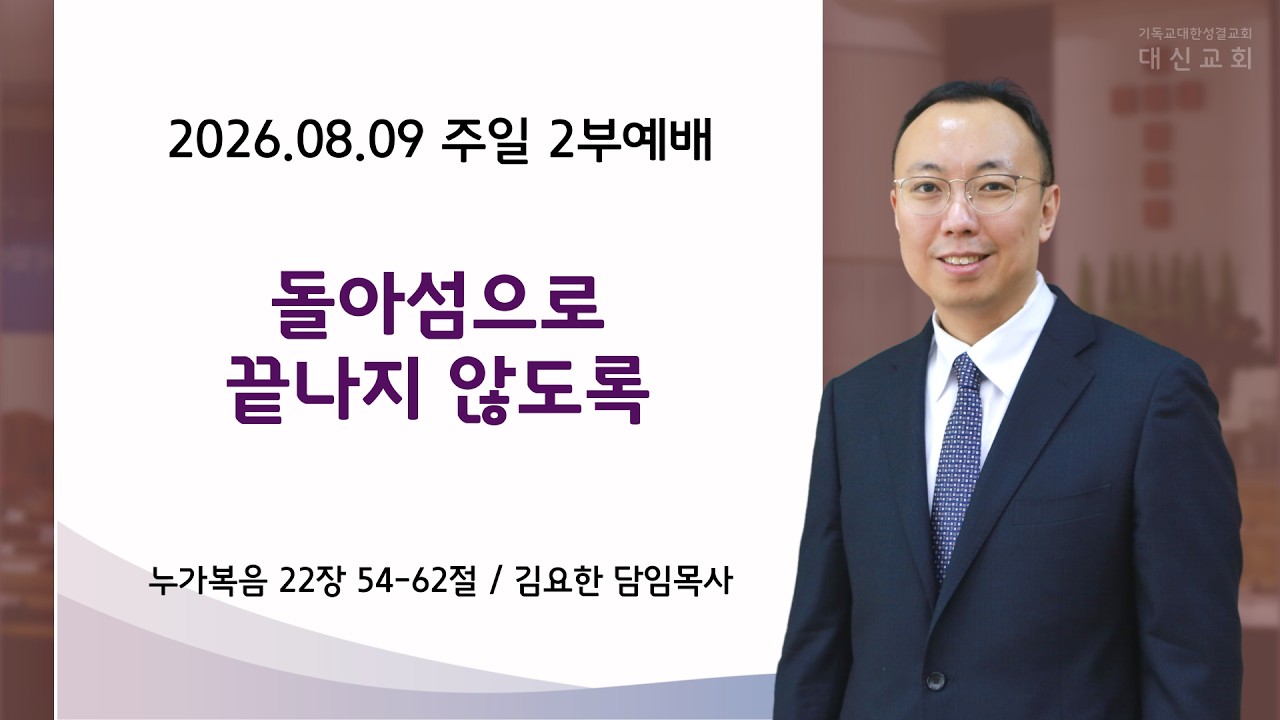 기독교대한성결교회
대신교회

2026.08.09 주일 2부예배

돌아섬으로
끝나지 않도록

누가복음 22장 54-62절 / 김요한 담임목사